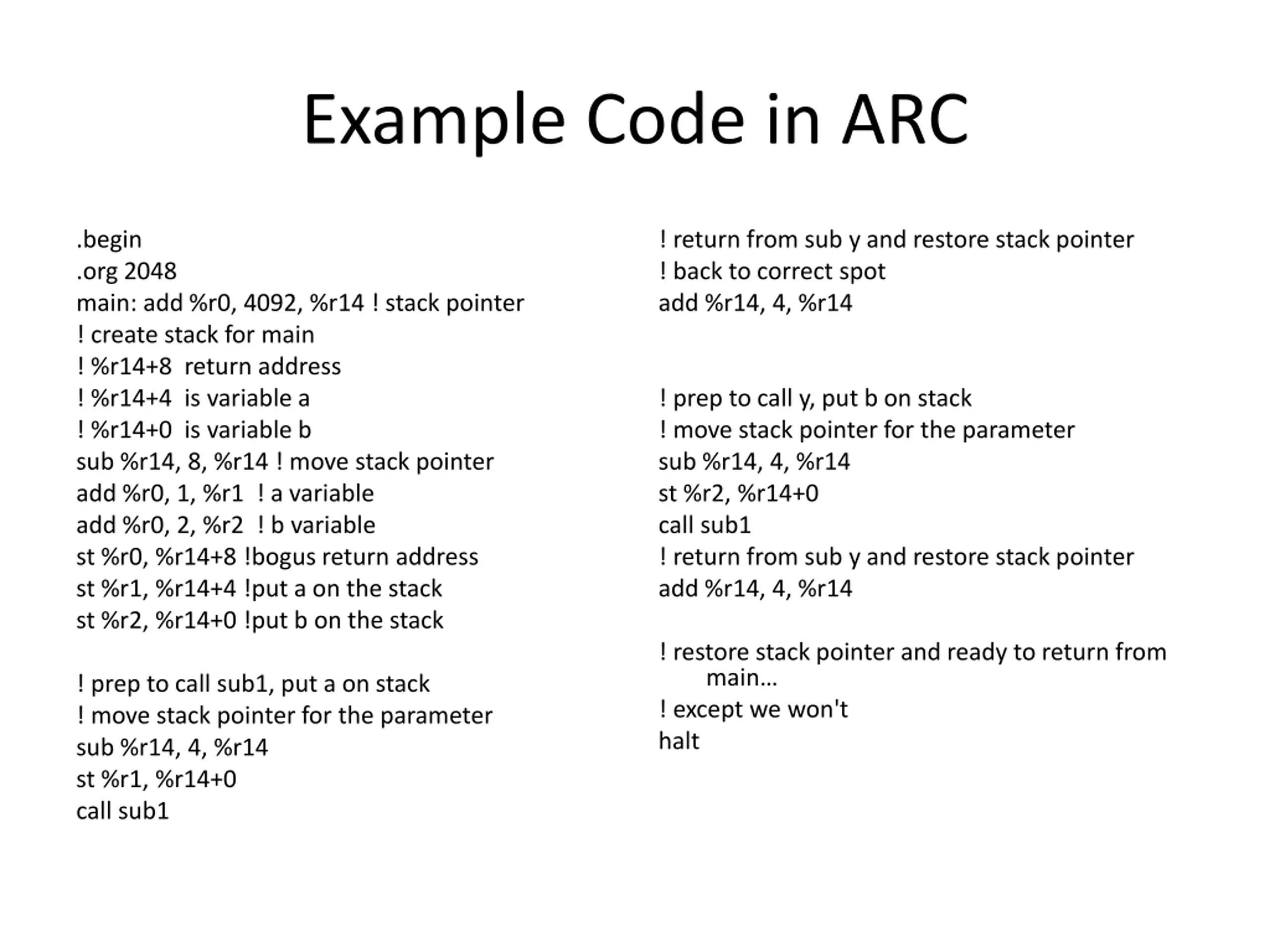 Example Code in ARC

.begin
.org 2048
main: add %r0, 4092, %r14 ! stack pointer
! create stack for main
! %r14+8 return address
! %r14+4 is variable a
! %r14+0 is variable b
sub %r14, 8, %r14 ! move stack pointer
add %r0, 1, %r1 ! a variable
add %r0, 2, %r2 ! b variable
st %r0, %r14+8 !bogus return address
st %r1, %r14+4 !put a on the stack
st %r2, %r14+0 !put b on the stack

! prep to call sub1, put a on stack
! move stack pointer for the parameter
sub %r14, 4, %r14
st %r1, %r14+0
call sub1

! return from sub y and restore stack pointer
! back to correct spot
add %r14, 4, %r14

! prep to call y, put b on stack
! move stack pointer for the parameter
sub %r14, 4, %r14
st %r2, %r14+0
call sub1
! return from sub y and restore stack pointer
add %r14, 4, %r14

! restore stack pointer and ready to return from main…
! except we won't
halt